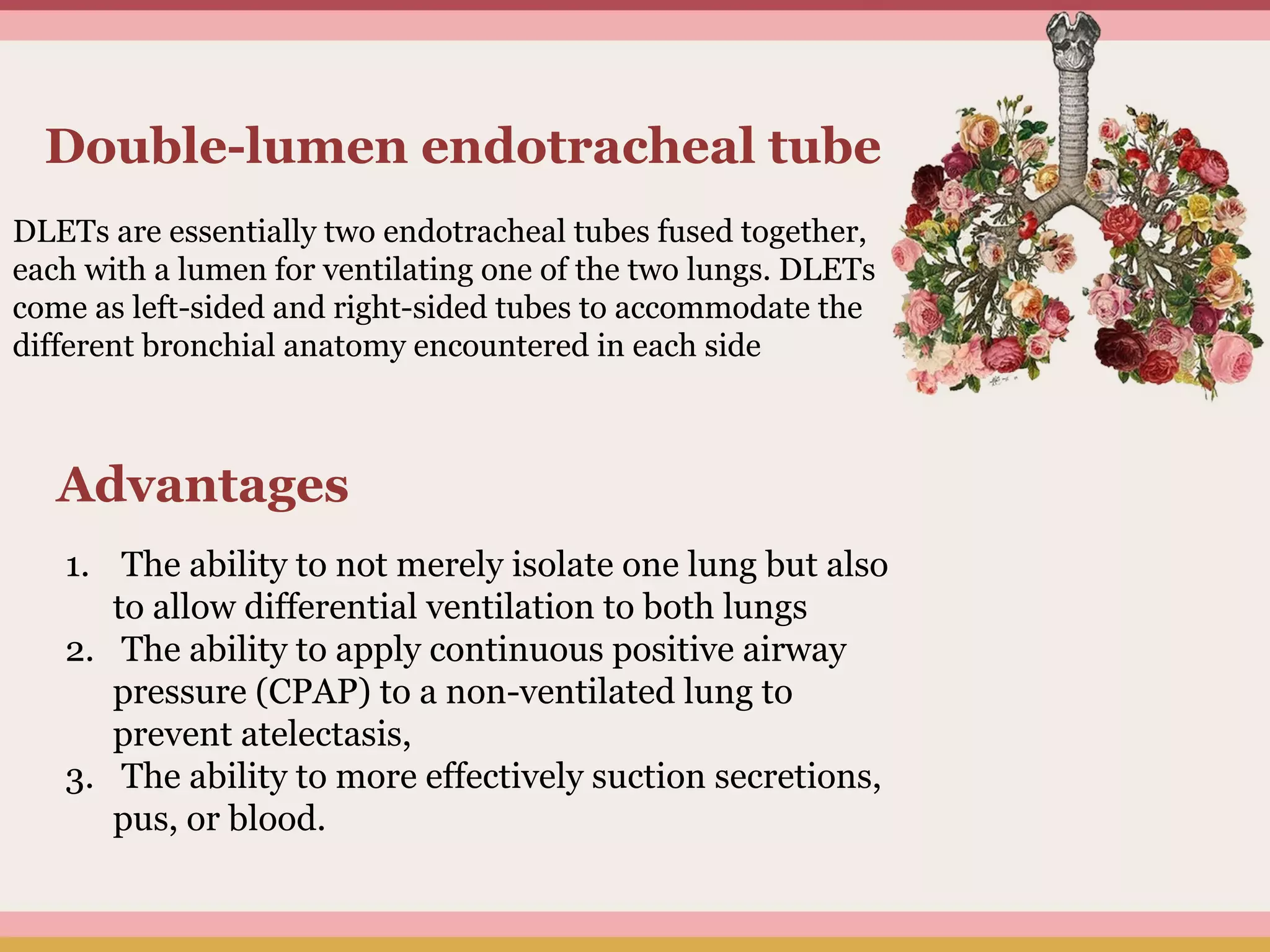 Double-lumen endotracheal tube

DLETs are essentially two endotracheal tubes fused together, each with a lumen for ventilating one of the two lungs. DLETs come as left-sided and right-sided tubes to accommodate the different bronchial anatomy encountered in each side

Advantages

1. The ability to not merely isolate one lung but also to allow differential ventilation to both lungs
2. The ability to apply continuous positive airway pressure (CPAP) to a non-ventilated lung to prevent atelectasis,
3. The ability to more effectively suction secretions, pus, or blood.